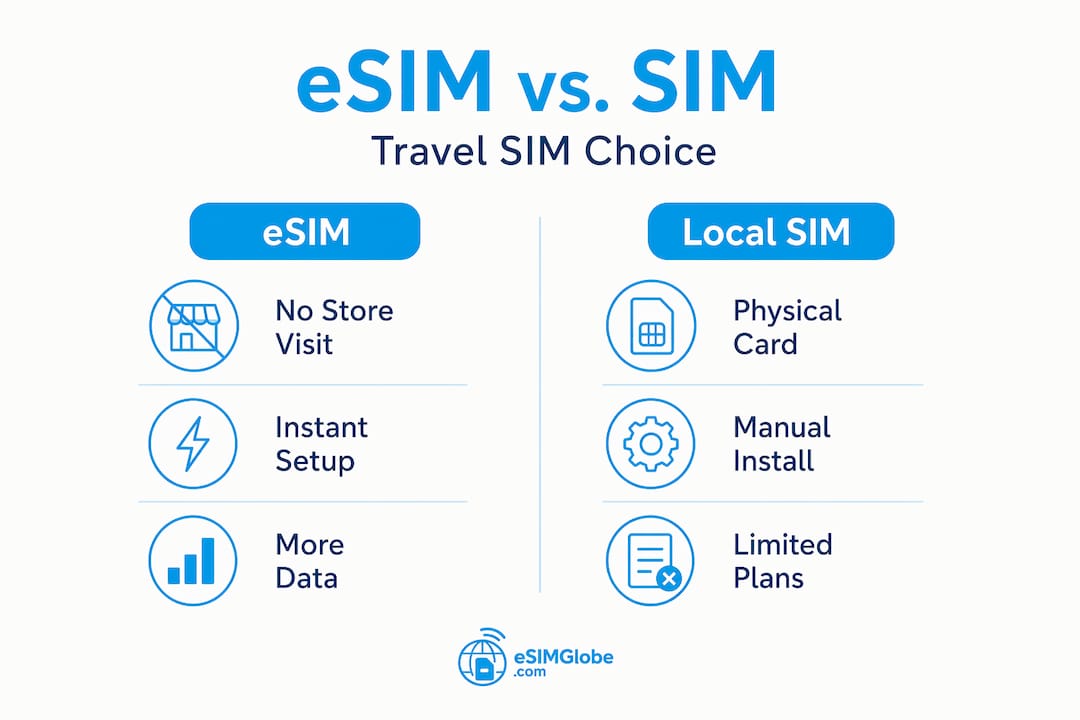 eSIM vs. SIM

Travel SIM Choice

eSIM

No Store Visit

Instant Setup

More Data

Local SIM

Physical Card

Manual Install

Limited Plans

eSIMGlobe .com